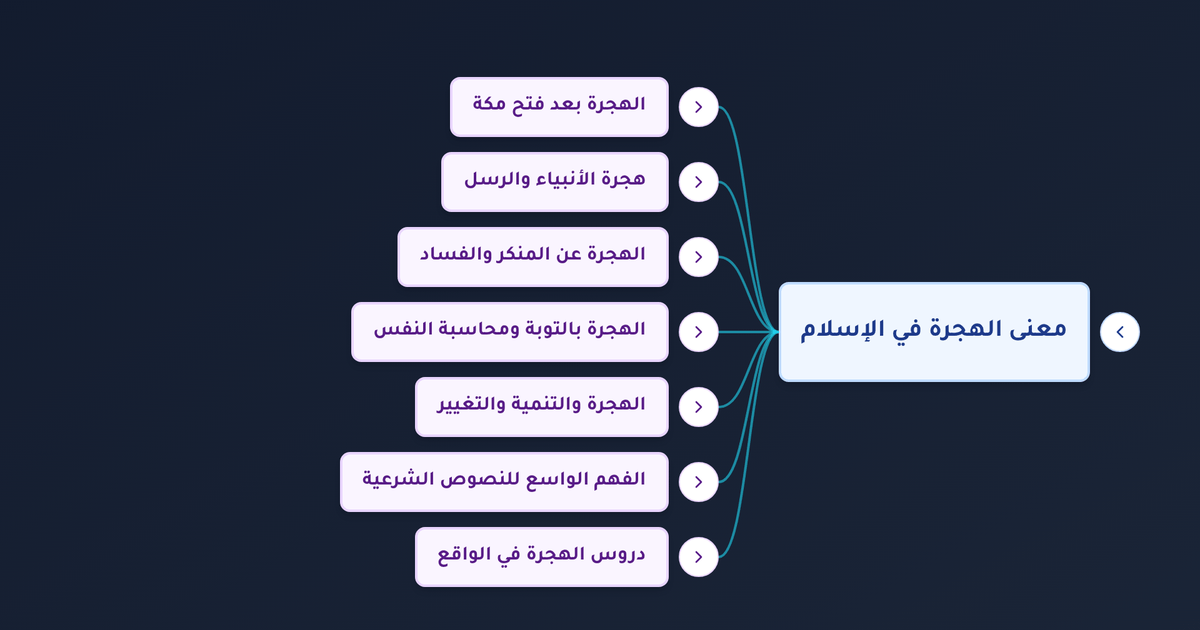 معنى الهجرة في الإسلام

الهجرة بعد فتح مكة

هجرة الأنبياء والرسل

الهجرة عن المنكر والفساد

الهجرة بالتوبة ومحاسبة النفس

الهجرة والتنمية والتغيير

الفهم الواسع للنصوص الشرعية

دروس الهجرة في الواقع